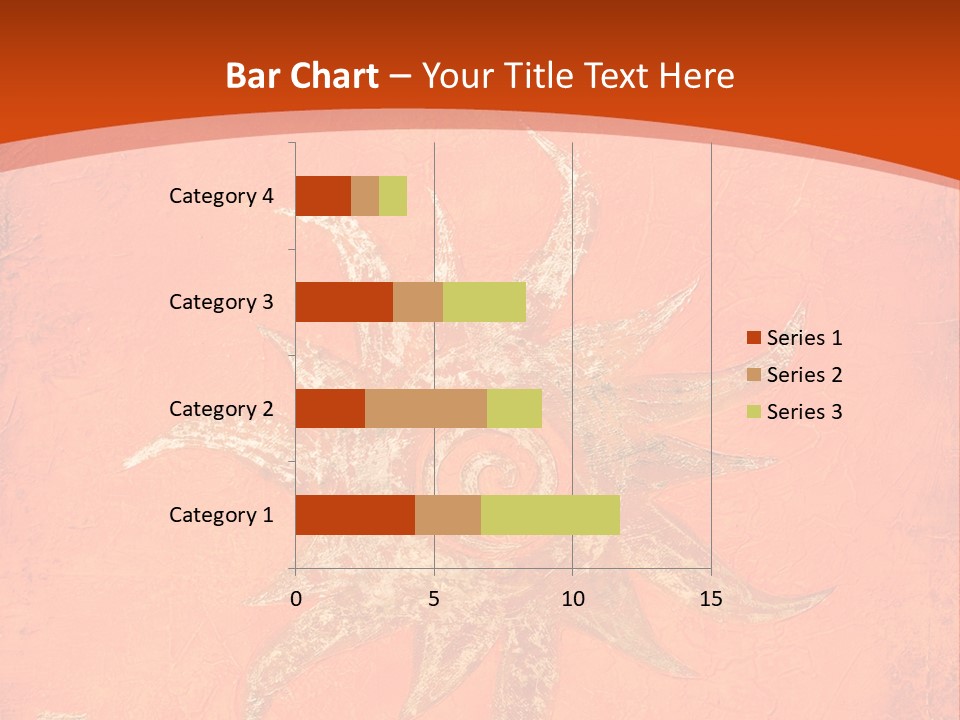 Bar Chart – Your Title Text Here

Category 4

Category 3

Category 2

Category 1

0
5
10
15

Series 1
Series 2
Series 3